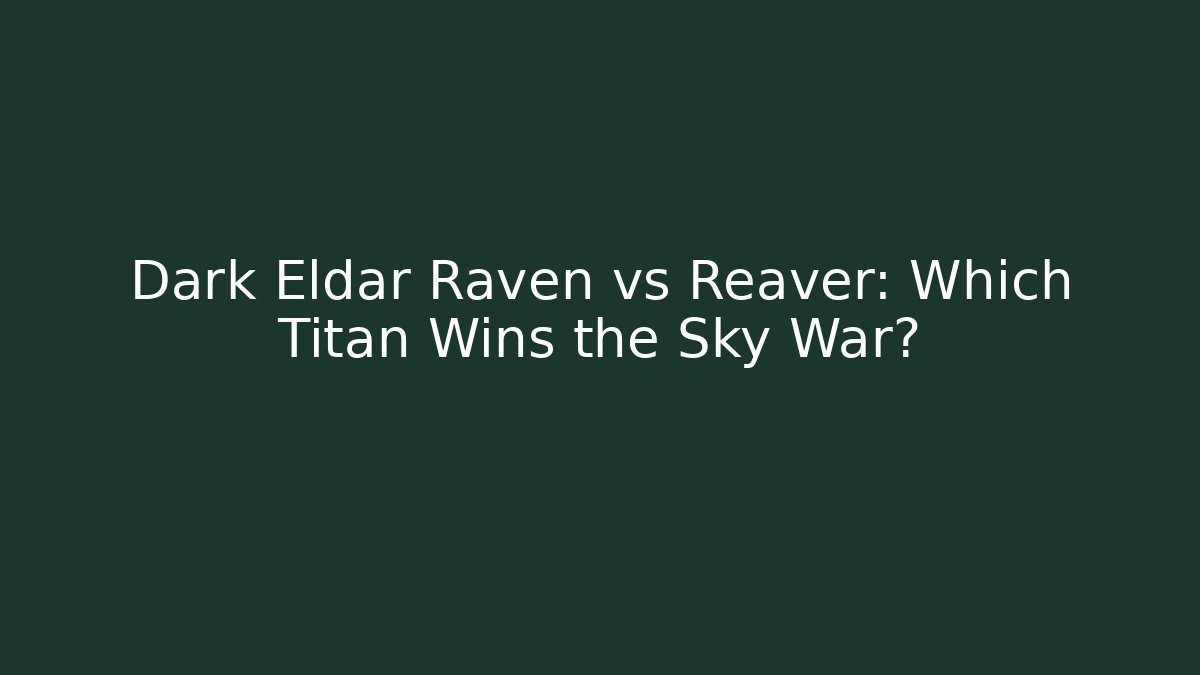 Dark Eldar Raven vs Reaver: Which Titan Wins the Sky War?